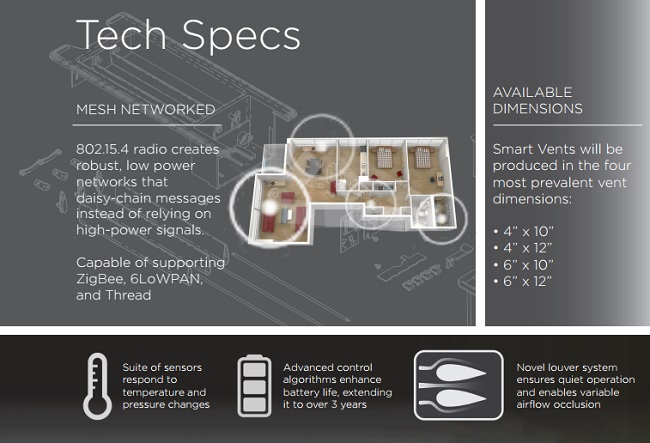 Tech Specs

MESH NETWORKED

802.15.4 radio creates robust, low power networks that daisy-chain messages instead of relying on high-power signals.

Capable of supporting ZigBee, 6LoWPAN, and Thread

AVAILABLE DIMENSIONS

Smart Vents will be produced in the four most prevalent vent dimensions:

• 4" x 10"
• 4" x 12"
• 6" x 10"
• 6" x 12"

Suite of sensors respond to temperature and pressure changes

Advanced control algorithms enhance battery life, extending it to over 3 years

Novel louver system ensures quiet operation and enables variable airflow occlusion